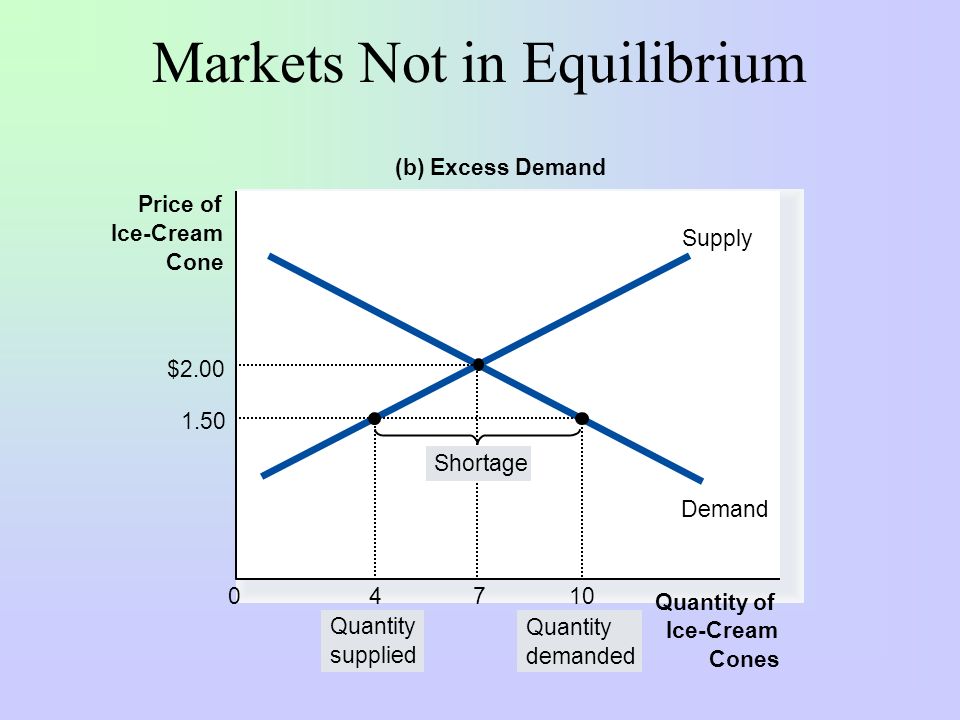 Markets Not in Equilibrium

(b) Excess Demand

Price of Ice-Cream Cone

Supply

$2.00

1.50

Shortage

Demand

0

4

7

10

Quantity of Ice-Cream Cones

Quantity supplied

Quantity demanded